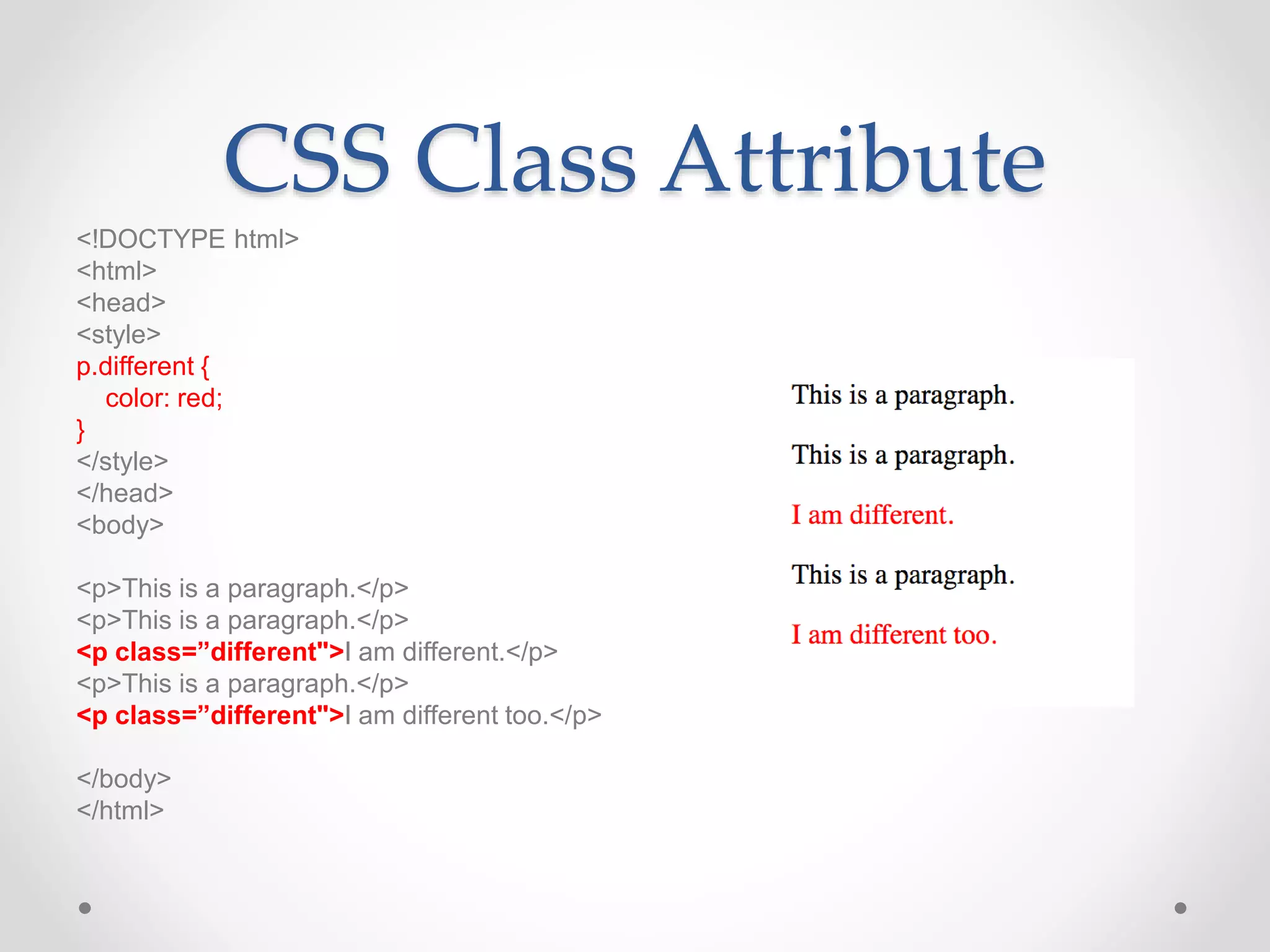 CSS Class Attribute

<!DOCTYPE html>
<html>
<head>
<style>
p.different {
color: red;
}
</style>
</head>
<body>

<p>This is a paragraph.</p>
<p>This is a paragraph.</p>
<p class=”different">I am different.</p>
<p>This is a paragraph.</p>
<p class=”different">I am different too.</p>

</body>
</html>

This is a paragraph.

This is a paragraph.

I am different.

This is a paragraph.

I am different too.